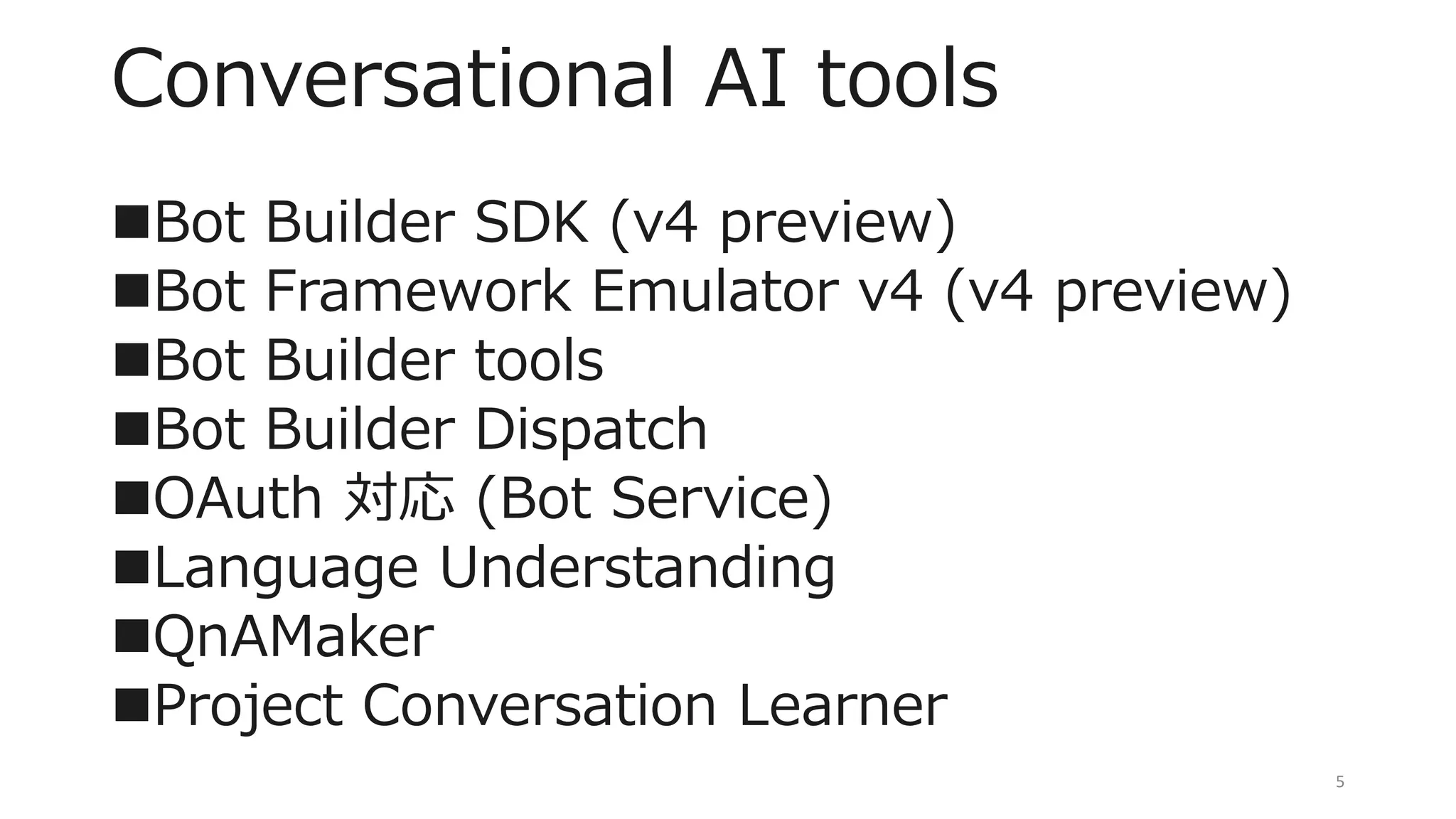 Conversational AI tools

■Bot Builder SDK (v4 preview)
■Bot Framework Emulator v4 (v4 preview)
■Bot Builder tools
■Bot Builder Dispatch
■OAuth 対応 (Bot Service)
■Language Understanding
■QnAMaker
■Project Conversation Learner

5